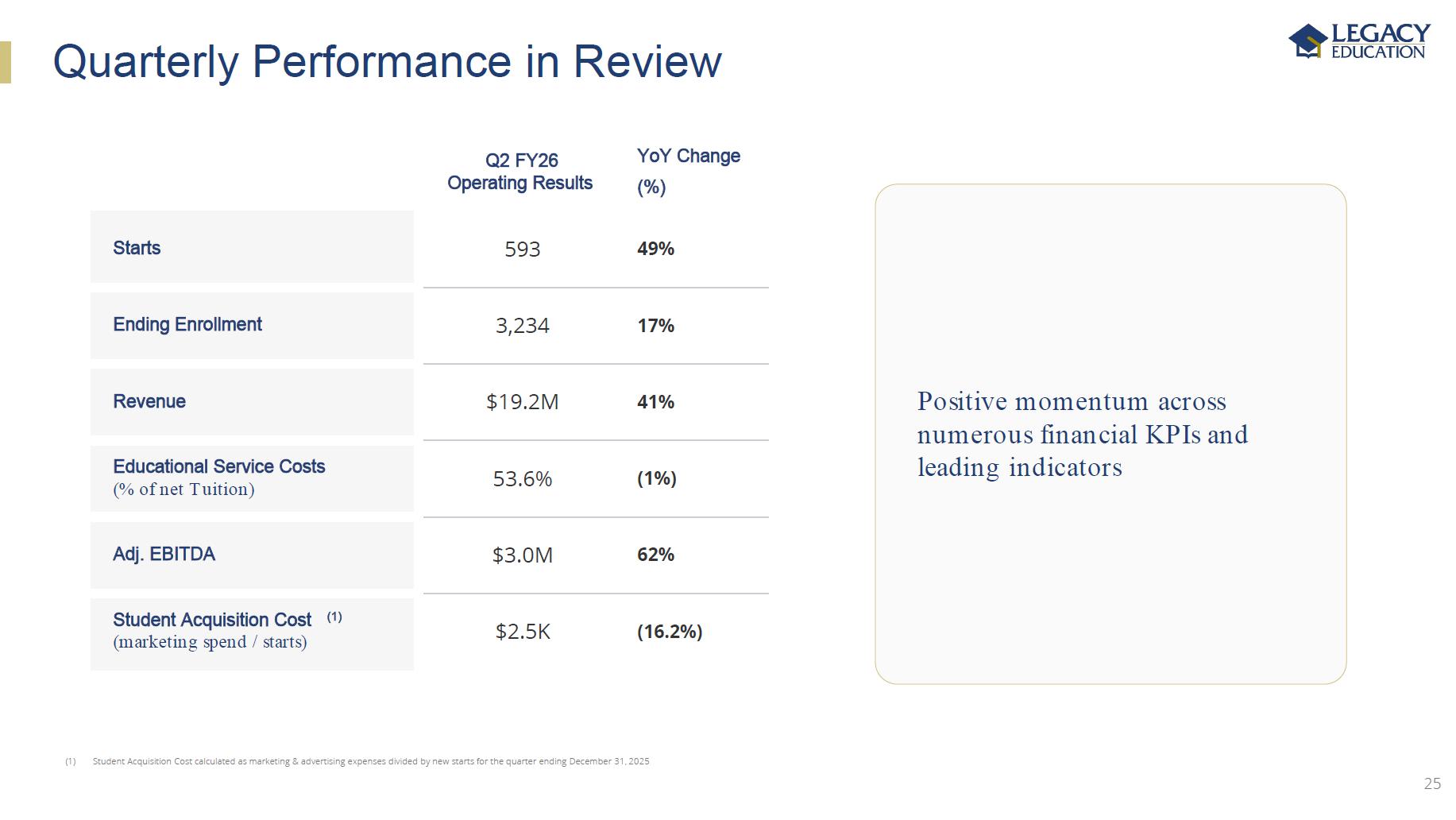 Quarterly Performance in Review

LEGACY EDUCATION

| | Q2 FY26 Operating Results | YoY Change (%) |
|---|---|---|
| Starts | 593 | 49% |
| Ending Enrollment | 3,234 | 17% |
| Revenue | $19.2M | 41% |
| Educational Service Costs (% of net Tuition) | 53.6% | (1%) |
| Adj. EBITDA | $3.0M | 62% |
| Student Acquisition Cost (1) (marketing spend / starts) | $2.5K | (16.2%) |

Positive momentum across numerous financial KPIs and leading indicators

(1) Student Acquisition Cost calculated as marketing & advertising expenses divided by new starts for the quarter ending December 31, 2025

25